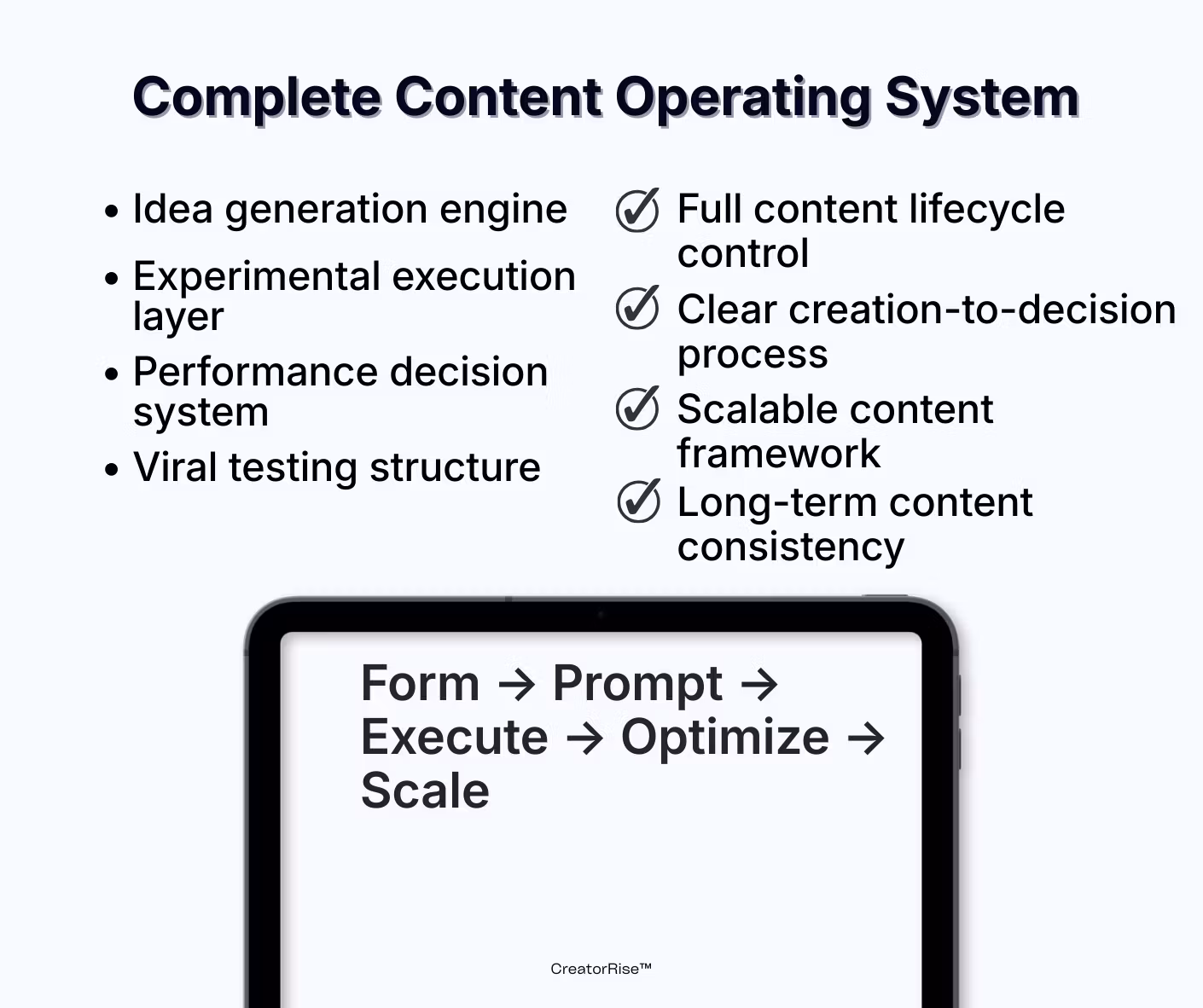 Complete Content Operating System

• Idea generation engine
• Experimental execution layer
• Performance decision system
• Viral testing structure

Full content lifecycle control
Clear creation-to-decision process
Scalable content framework
Long-term content consistency

Form → Prompt → Execute → Optimize → Scale

CreatorRise™